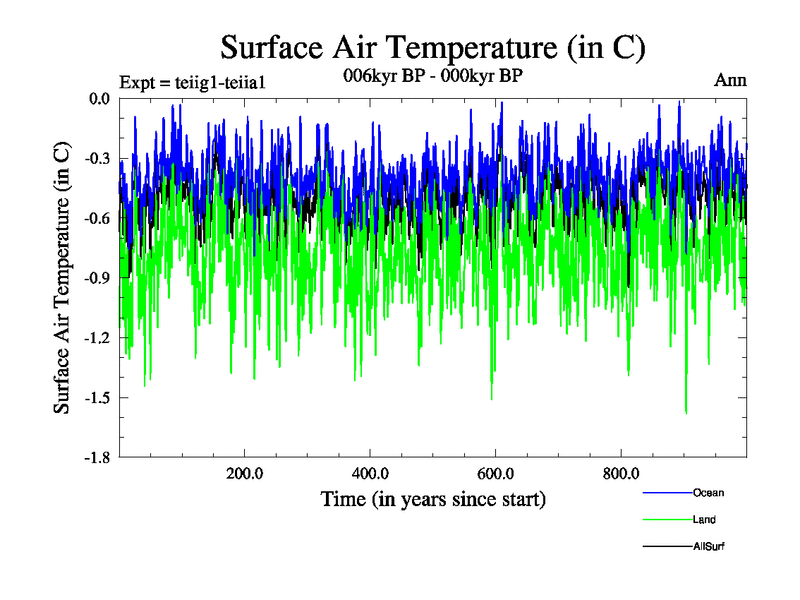 Surface Air Temperature (in C)

Expt = teiig1-teiia1

006kyr BP - 000kyr BP

Ann

Surface Air Temperature (in C)

0.0
-0.3
-0.6
-0.9
-1.2
-1.5
-1.8

200.0
400.0
600.0
800.0

Time (in years since start)

Ocean
Land
AllSurf